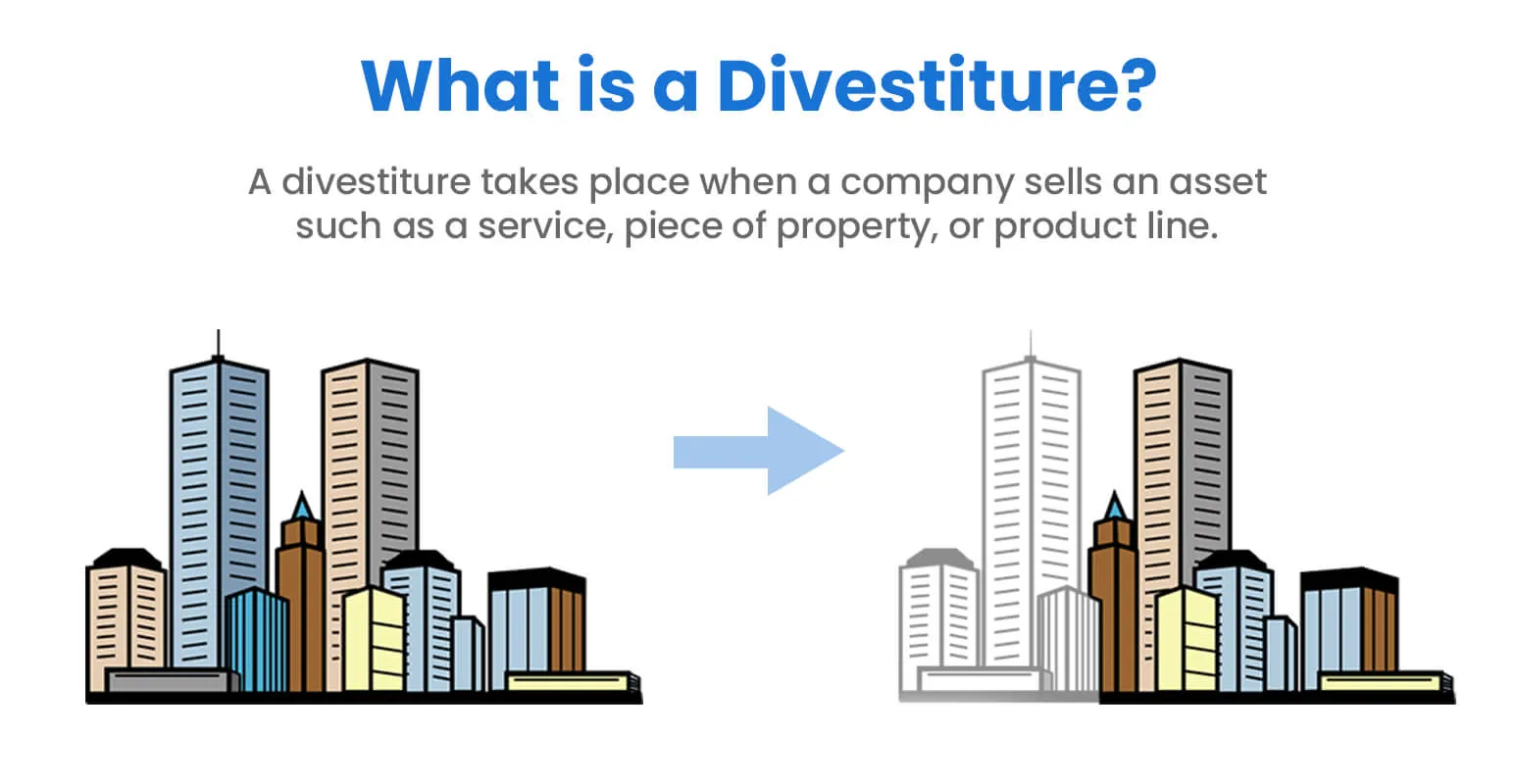 What is a Divestiture?

A divestiture takes place when a company sells an asset such as a service, piece of property, or product line.